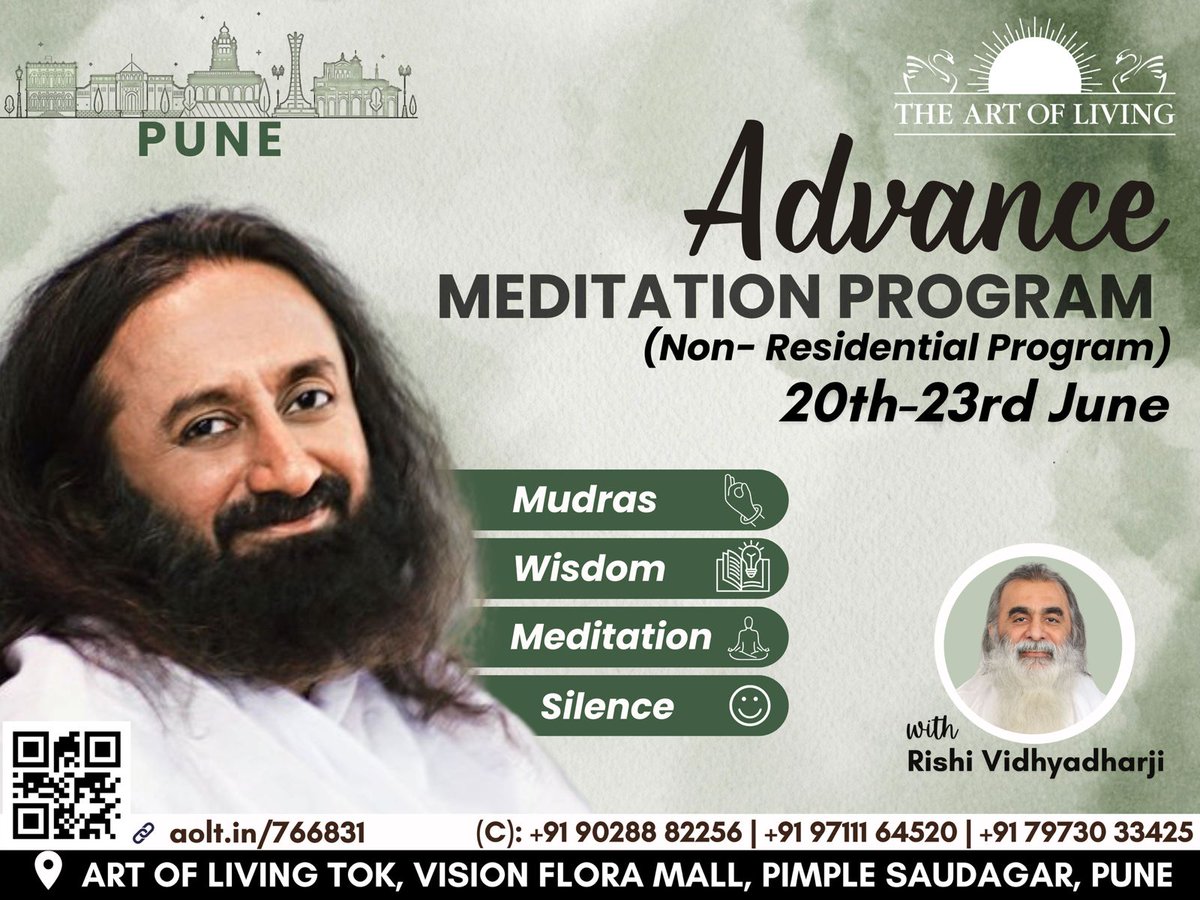 PUNE

THE ART OF LIVING

Advance
MEDITATION PROGRAM
(Non- Residential Program)
20th-23rd June

Mudras
Wisdom
Meditation
Silence

with
Rishi Vidhyadharji

aolt.in/766831

(C): +91 90288 82256 | +91 97111 64520 | +91 79730 33425

ART OF LIVING TOK, VISION FLORA MALL, PIMPLE SAUDAGAR, PUNE